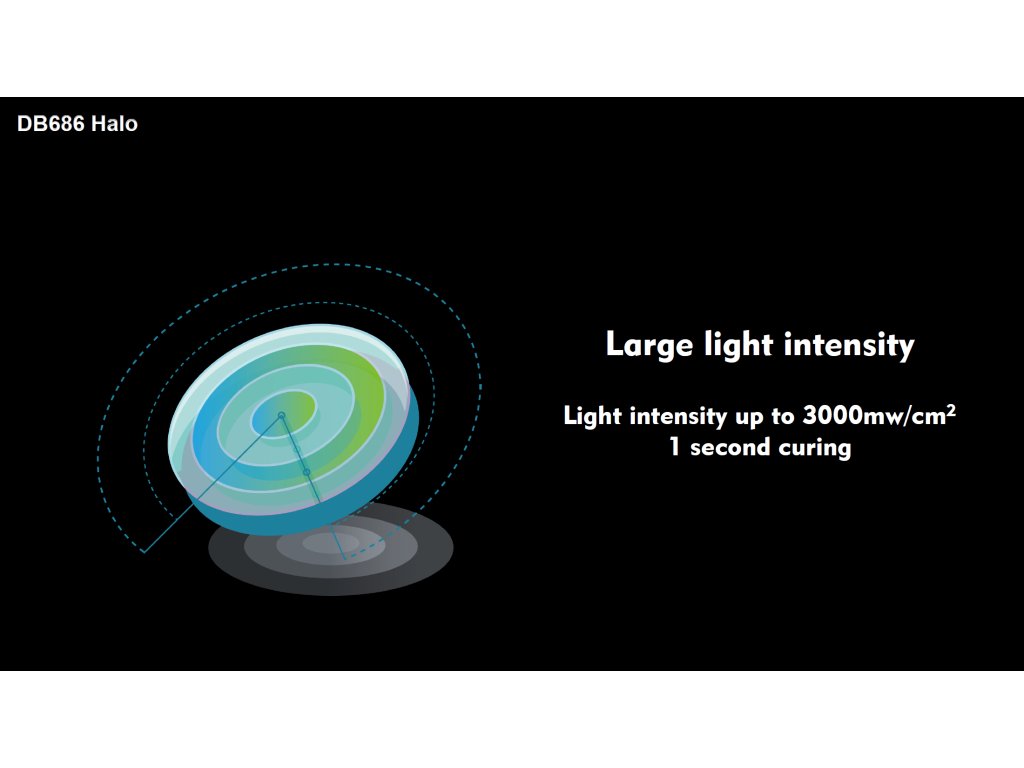 DB686 Halo

Large light intensity

Light intensity up to 3000mw/cm$^2$
1 second curing